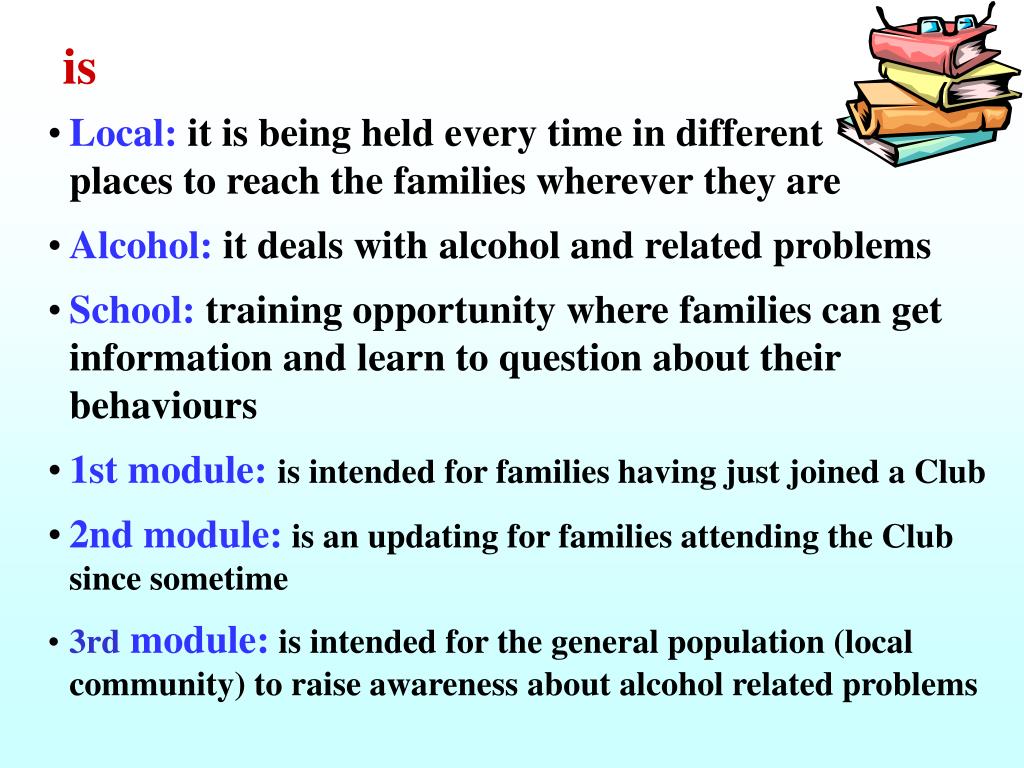 is

• Local: it is being held every time in different places to reach the families wherever they are

• Alcohol: it deals with alcohol and related problems

• School: training opportunity where families can get information and learn to question about their behaviours

• 1st module: is intended for families having just joined a Club

• 2nd module: is an updating for families attending the Club since sometime

• 3rd module: is intended for the general population (local community) to raise awareness about alcohol related problems